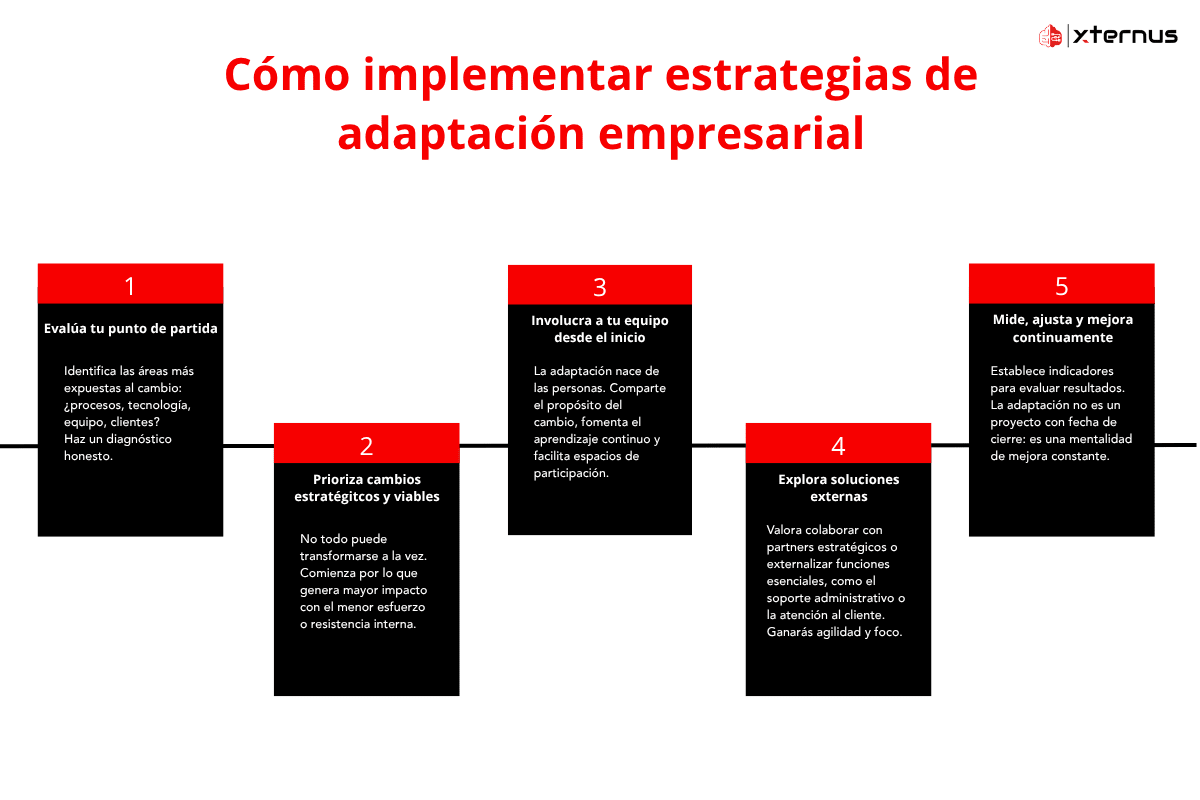 xternus

Cómo implementar estrategias de adaptación empresarial

1

Evalúa tu punto de partida

Identifica las áreas más expuestas al cambio: ¿procesos, tecnología, equipo, clientes?
Haz un diagnóstico honesto.

2

Prioriza cambios estratégitcos y viables

No todo puede transformarse a la vez. Comienza por lo que genera mayor impacto con el menor esfuerzo o resistencia interna.

3

Involucra a tu equipo desde el inicio

La adaptación nace de las personas. Comparte el propósito del cambio, fomenta el aprendizaje continuo y facilita espacios de participación.

4

Explora soluciones externas

Valora colaborar con partners estratégicos o externalizar funciones esenciales, como el soporte administrativo o la atención al cliente. Ganarás agilidad y foco.

5

Mide, ajusta y mejora continuamente

Establece indicadores para evaluar resultados. La adaptación no es un proyecto con fecha de cierre: es una mentalidad de mejora constante.